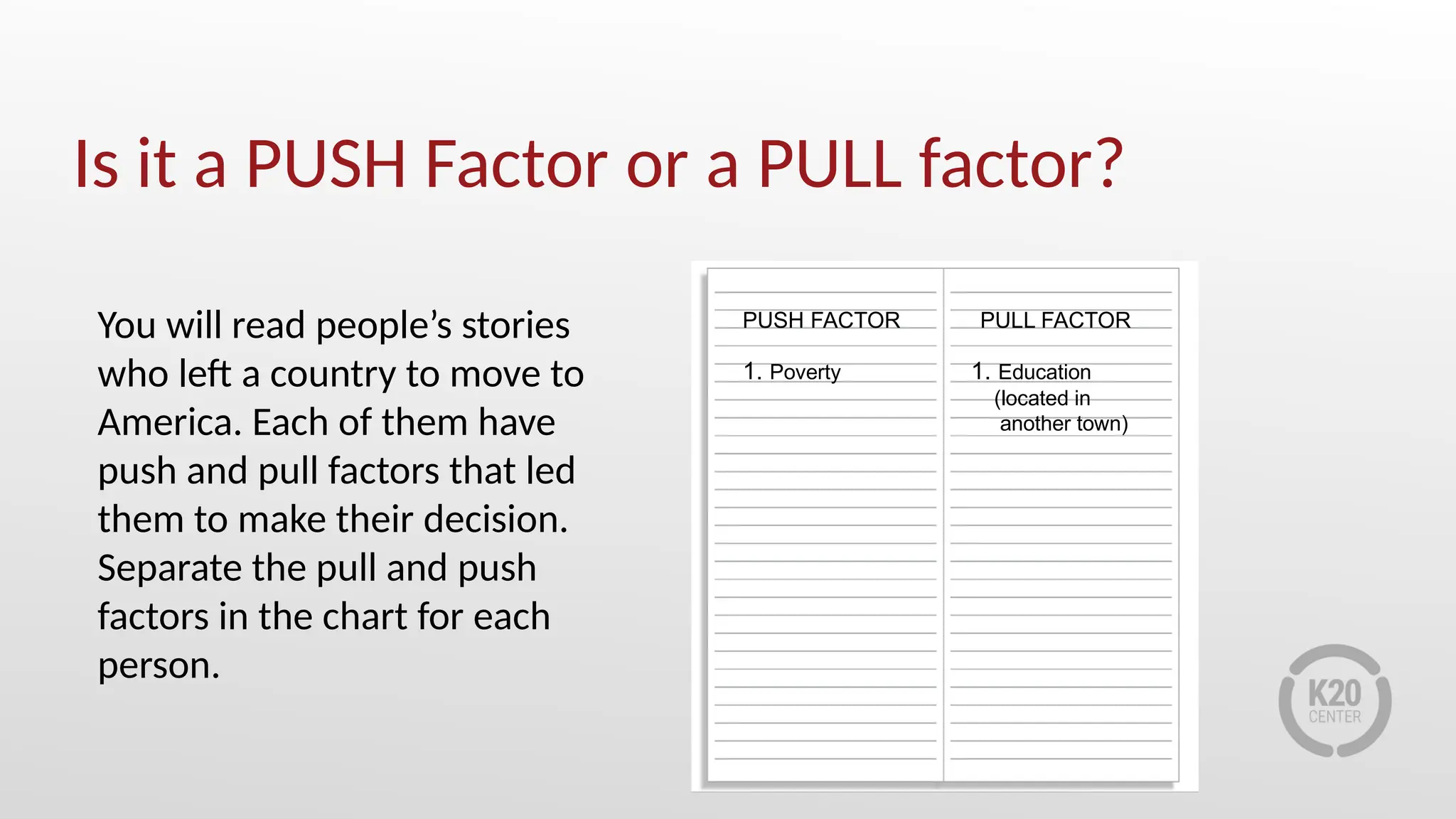 Is it a PUSH Factor or a PULL factor?

You will read people’s stories who left a country to move to America. Each of them have push and pull factors that led them to make their decision. Separate the pull and push factors in the chart for each person.

| PUSH FACTOR | PULL FACTOR |
|---|---|
| 1. Poverty | 1. Education (located in another town) |

K20 CENTER